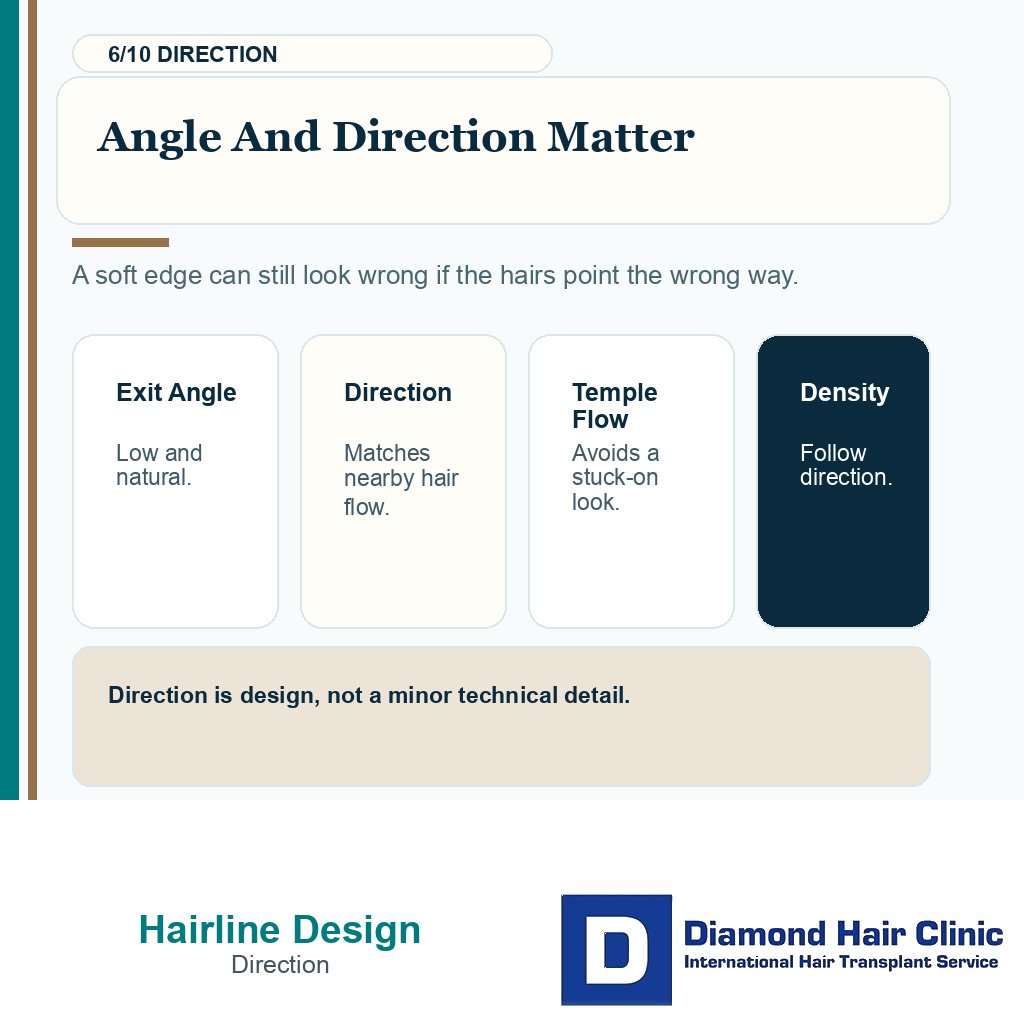 6/10 DIRECTION

Angle And Direction Matter

A soft edge can still look wrong if the hairs point the wrong way.

Exit Angle

Low and natural.

Direction

Matches nearby hair flow.

Temple Flow

Avoids a stuck-on look.

Density

Follow direction.

Direction is design, not a minor technical detail.

Hairline Design
Direction

D
Diamond Hair Clinic
International Hair Transplant Service